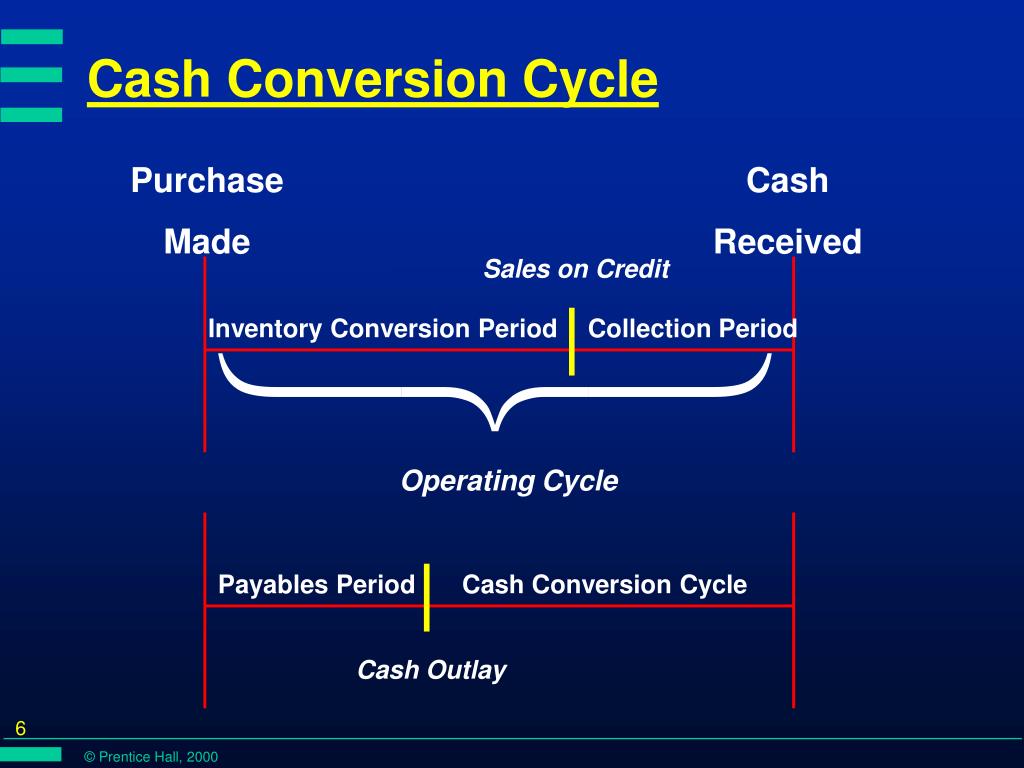 Cash Conversion Cycle

Purchase Made

Cash Received

Sales on Credit

Inventory Conversion Period

Collection Period

Operating Cycle

Payables Period

Cash Conversion Cycle

Cash Outlay

6

© Prentice Hall, 2000